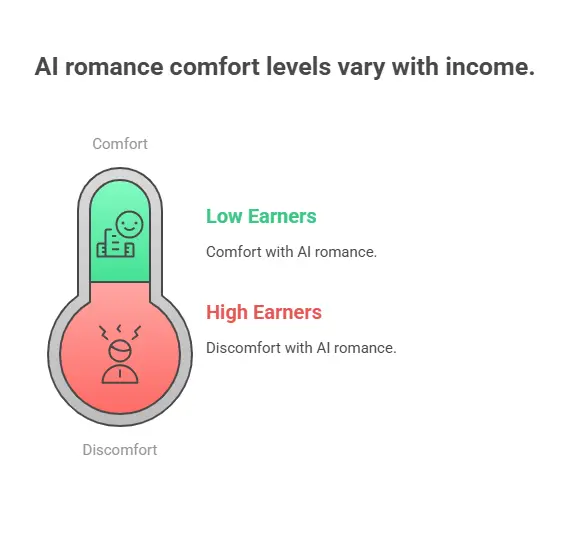 AI romance comfort levels vary with income.

Comfort

Low Earners

Comfort with AI romance.

High Earners

Discomfort with AI romance.

Discomfort